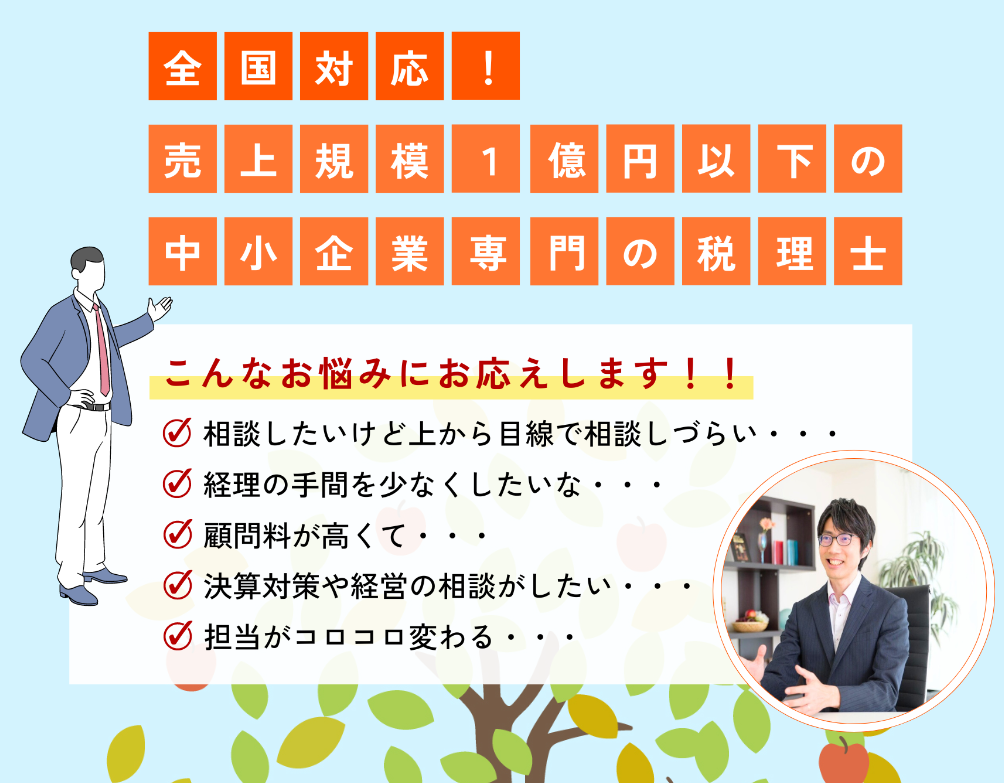 全国対応！

売上規模1億円以下の

中小企業専門の税理士

こんなお悩みにお応えします！！

相談したいけど上から目線で相談しづらい・・・

経理の手間を少なくしたいな・・・

顧問料が高くて・・・

決算対策や経営の相談がしたい・・・

担当がコロコロ変わる・・・